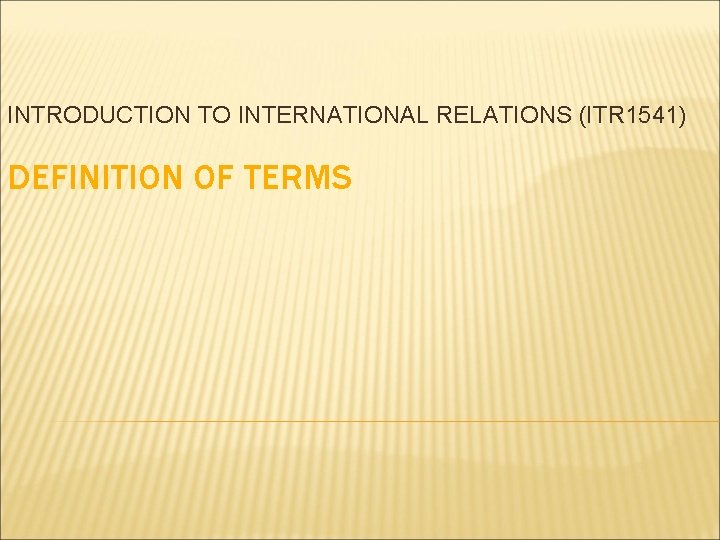 INTRODUCTION TO INTERNATIONAL RELATIONS (ITR1541)

DEFINITION OF TERMS